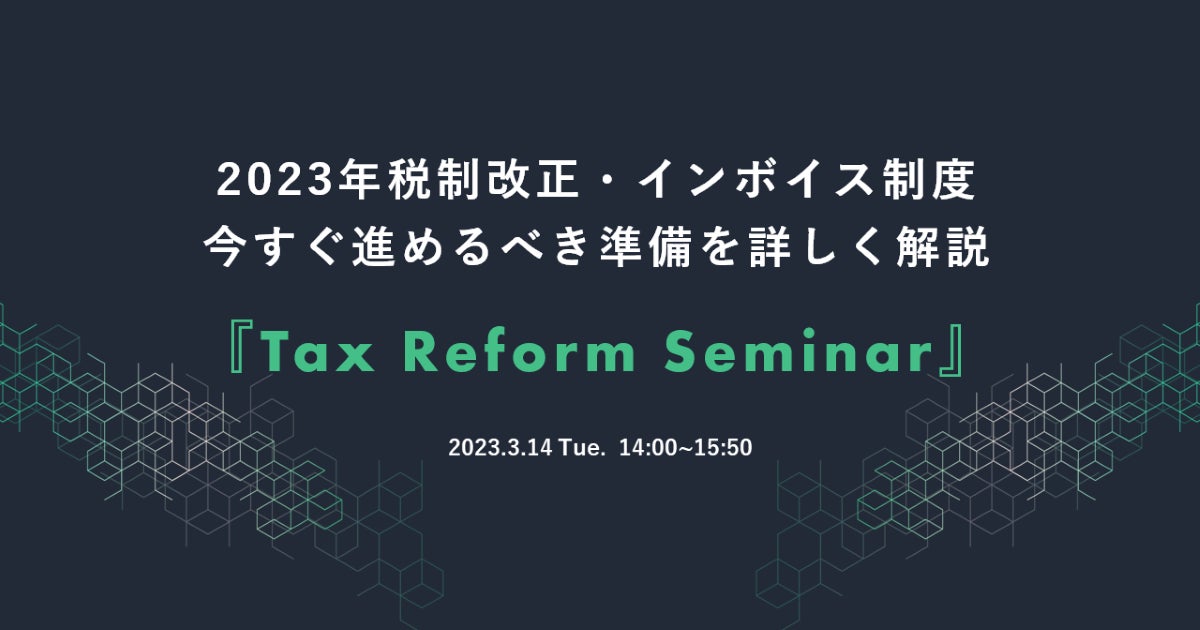 2023年税制改正・インボイス制度
今すぐ進めるべき準備を詳しく解説

『Tax Reform Seminar』

2023.3.14 Tue. 14:00~15:50